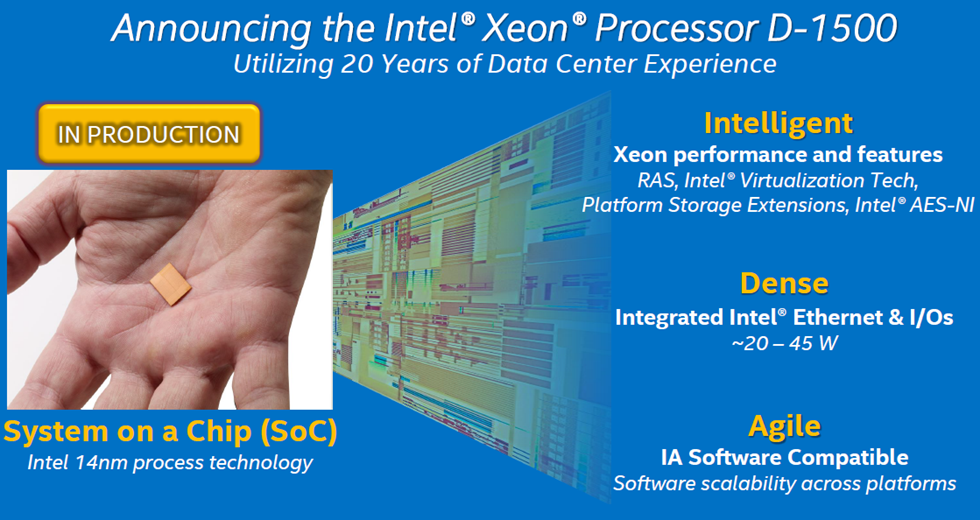 Announcing the Intel® Xeon® Processor D-1500
Utilizing 20 Years of Data Center Experience

IN PRODUCTION

System on a Chip (SoC)
Intel 14nm process technology

Intelligent
Xeon performance and features
RAS, Intel® Virtualization Tech, Platform Storage Extensions, Intel® AES-NI

Dense
Integrated Intel® Ethernet & I/Os
~20 – 45 W

Agile
IA Software Compatible
Software scalability across platforms